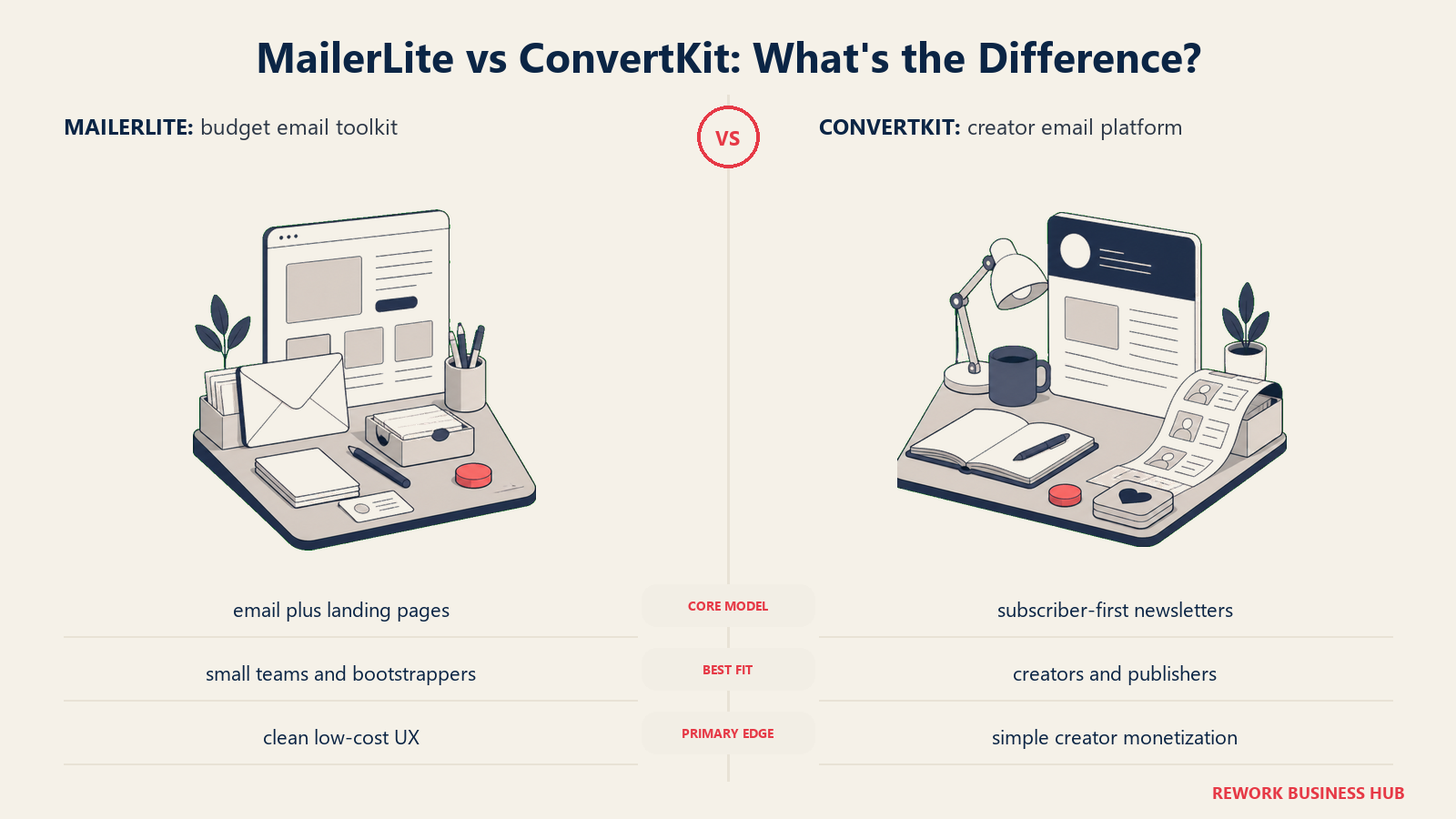 MailerLite vs ConvertKit: What's the Difference?

MAILERLITE: budget email toolkit

VS

CONVERTKIT: creator email platform

| | | |
|---|---|---|
| email plus landing pages | CORE MODEL | subscriber-first newsletters |
| small teams and bootstrappers | BEST FIT | creators and publishers |
| clean low-cost UX | PRIMARY EDGE | simple creator monetization |

REWORK BUSINESS HUB